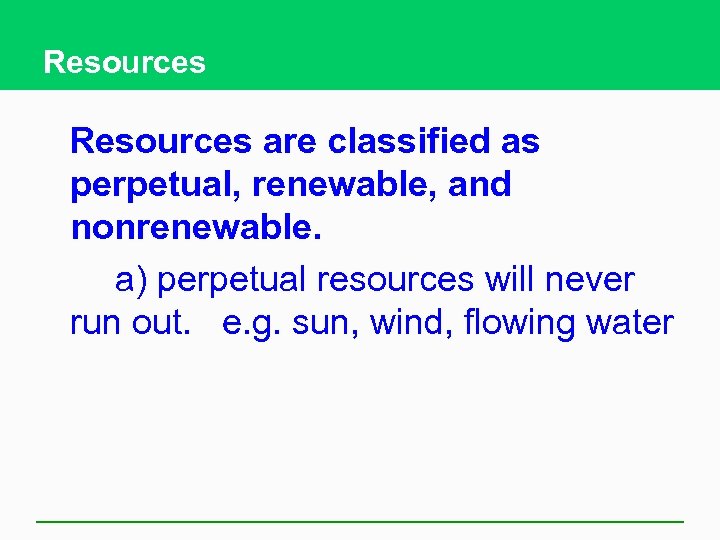 Resources

Resources are classified as perpetual, renewable, and nonrenewable.

a) perpetual resources will never run out. e.g. sun, wind, flowing water